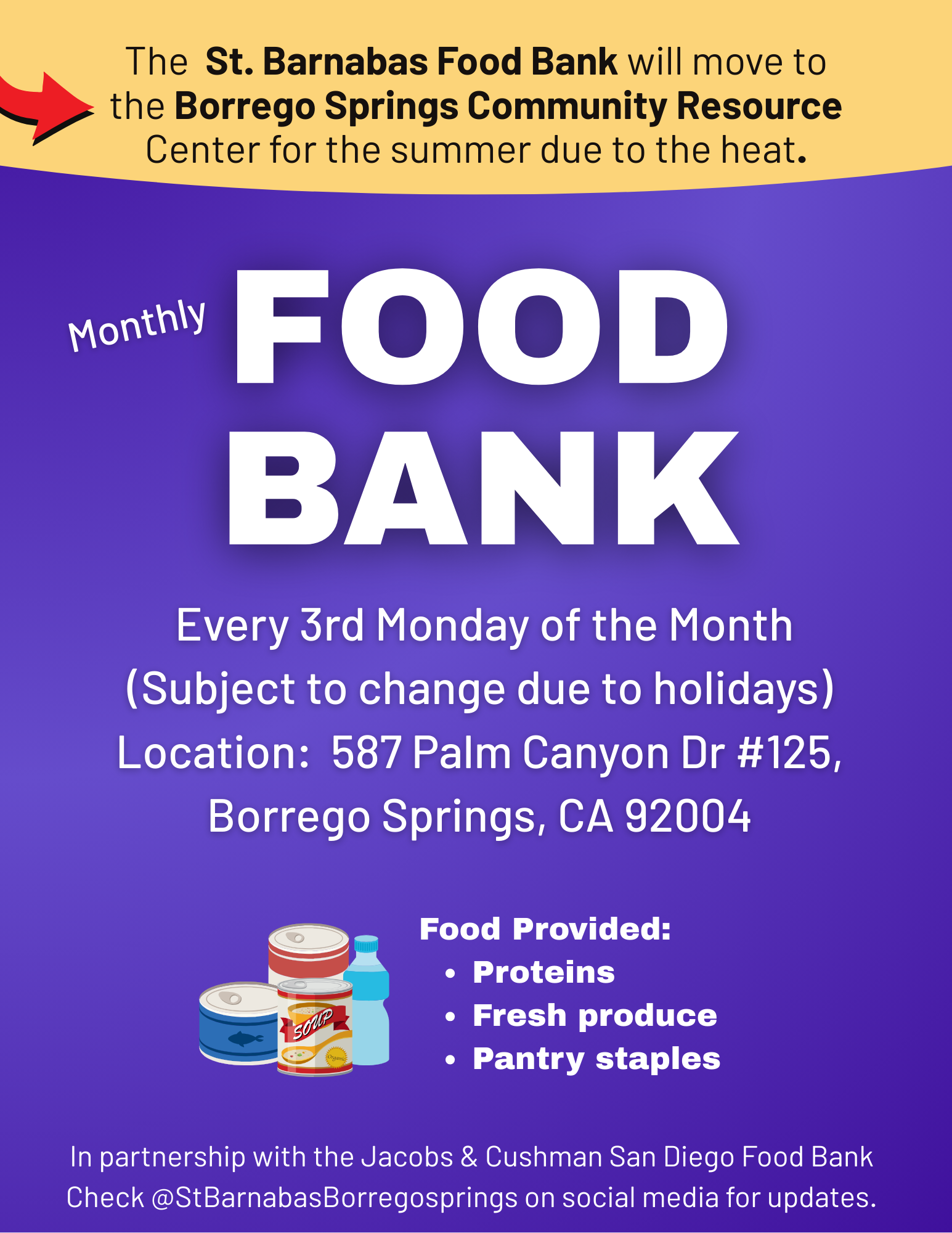 The St. Barnabas Food Bank will move to the Borrego Springs Community Resource Center for the summer due to the heat.

Monthly FOOD BANK

Every 3rd Monday of the Month
(Subject to change due to holidays)
Location: 587 Palm Canyon Dr #125, Borrego Springs, CA 92004

SOUP
Organic

Food Provided:
• Proteins
• Fresh produce
• Pantry staples

In partnership with the Jacobs & Cushman San Diego Food Bank
Check @StBarnabasBorregosprings on social media for updates.